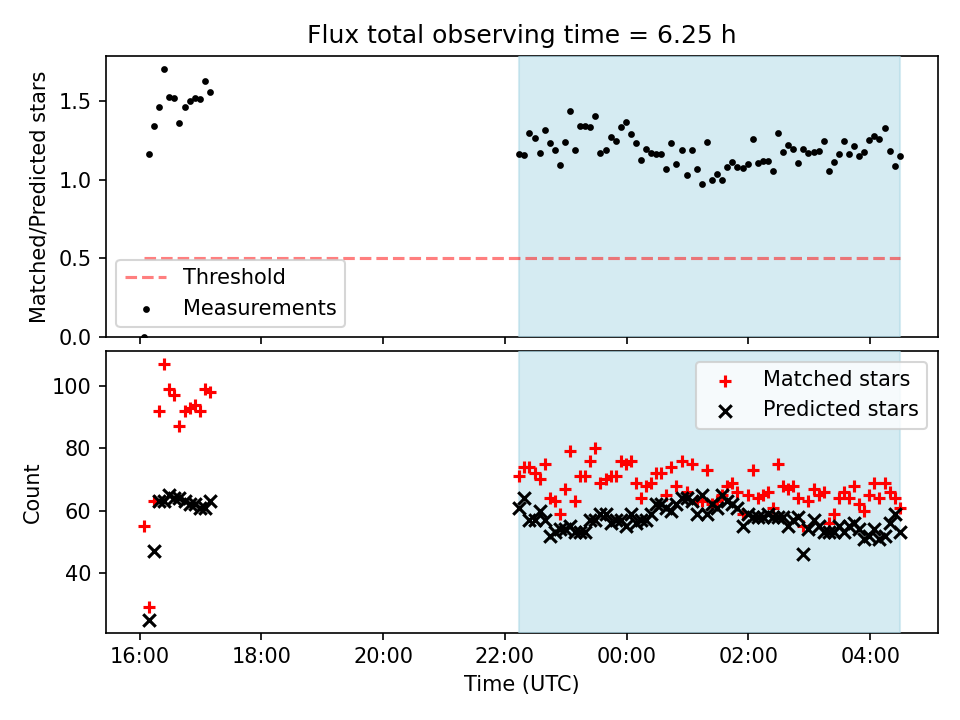 Flux total observing time = 6.25 h

Matched/Predicted stars

1.5
1.0
0.5
0.0

Threshold
Measurements

Count

100
80
60
40

Matched stars
Predicted stars

16:00
18:00
20:00
22:00
00:00
02:00
04:00

Time (UTC)